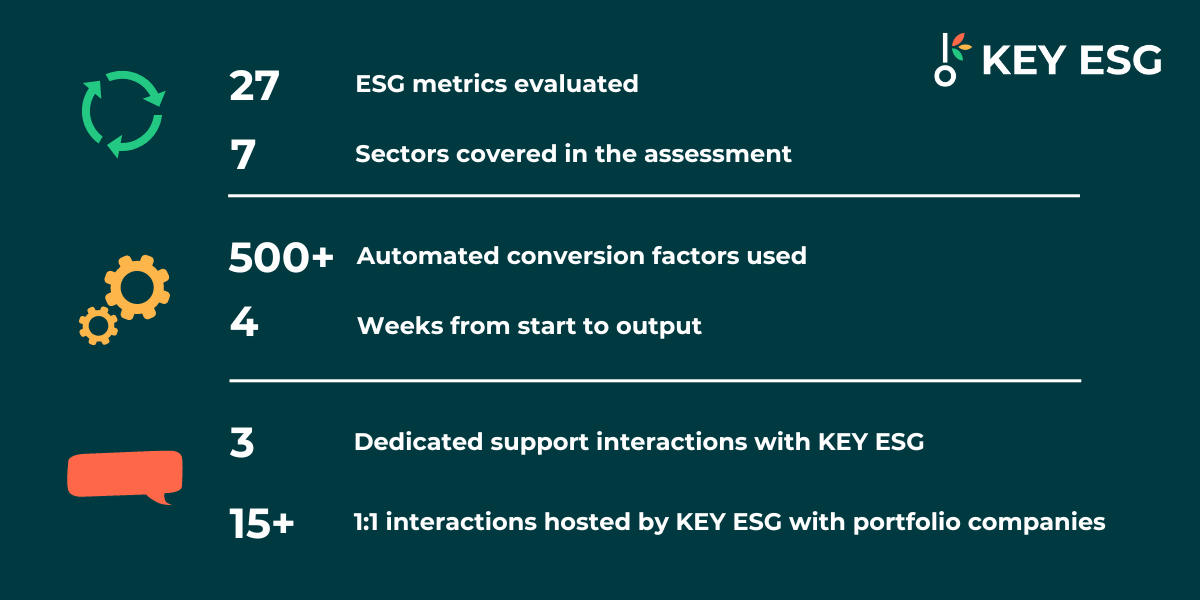 KEY ESG

27 ESG metrics evaluated

7 Sectors covered in the assessment

500+ Automated conversion factors used

4 Weeks from start to output

3 Dedicated support interactions with KEY ESG

15+ 1:1 interactions hosted by KEY ESG with portfolio companies